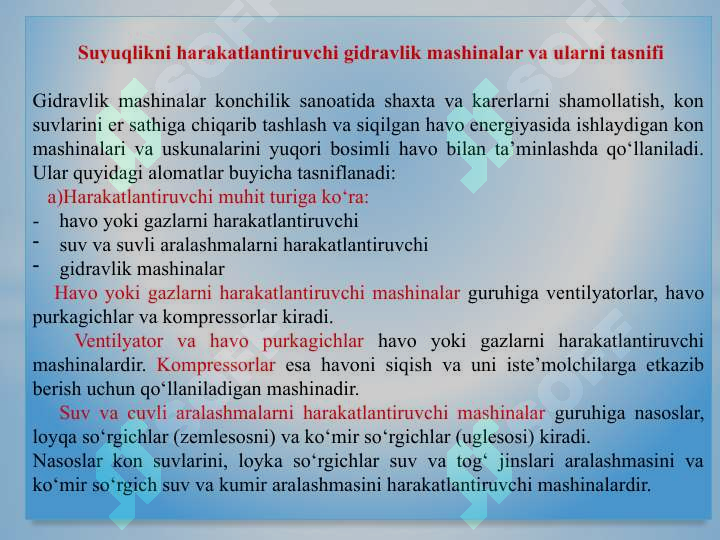 Suyuqlikni harakatlantiruvchi gidravlik mashinalar va ularni tasnifi

Gidravlik mashinalar konchilik sanoatida shaxta va karerlarni shamollatish, kon suvlarini er sathiga chiqarib tashlash va siqilgan havo energiyasida ishlaydigan kon mashinalari va uskunalarini yuqori bosimli havo bilan ta’minlashda qo‘llaniladi. Ular quyidagi alomatlar buyicha tasniflanadi:

a)Harakatlantiruvchi muhit turiga ko‘ra:

- havo yoki gazlarni harakatlantiruvchi
- suv va suvli aralashmalarni harakatlantiruvchi
- gidravlik mashinalar

Havo yoki gazlarni harakatlantiruvchi mashinalar guruhiga ventilyatorlar, havo purkagichlar va kompressorlar kiradi.

Ventilyator va havo purkagichlar havo yoki gazlarni harakatlantiruvchi mashinalardir. Kompressorlar esa havoni siqish va uni iste’molchilarga etkazib berish uchun qo‘llaniladigan mashinadir.

Suv va cuvli aralashmalarni harakatlantiruvchi mashinalar guruhiga nasoslar, loyqa so‘rgichlar (zemlesosni) va ko‘mir so‘rgichlar (uglesosi) kiradi.
Nasoslar kon suvlarini, loyka so‘rgichlar suv va tog‘ jinslari aralashmasini va ko‘mir so‘rgich suv va kumir aralashmasini harakatlantiruvchi mashinalardir.